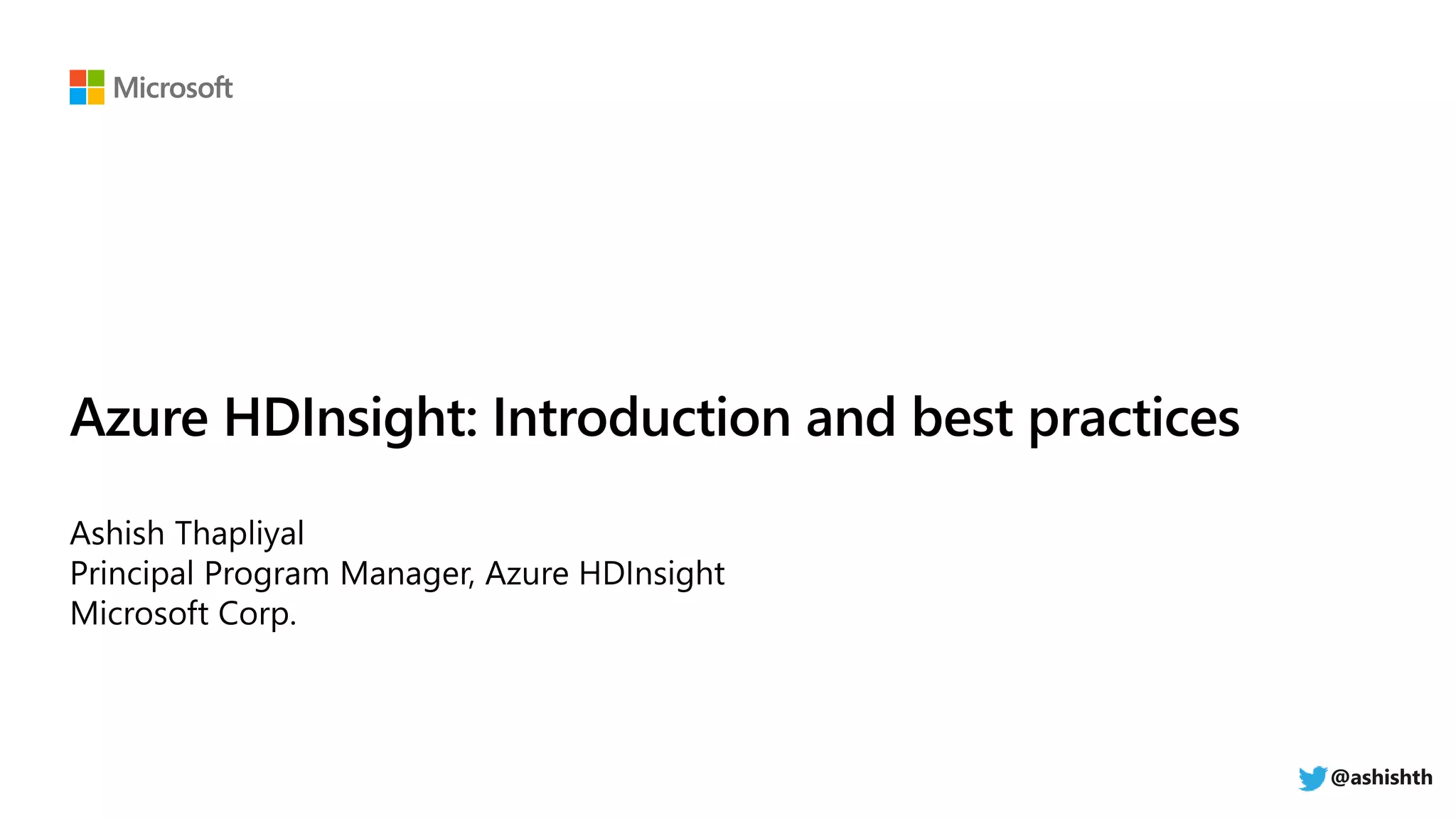 Microsoft

Azure HDInsight: Introduction and best practices

Ashish Thapliyal
Principal Program Manager, Azure HDInsight
Microsoft Corp.

@ashishth